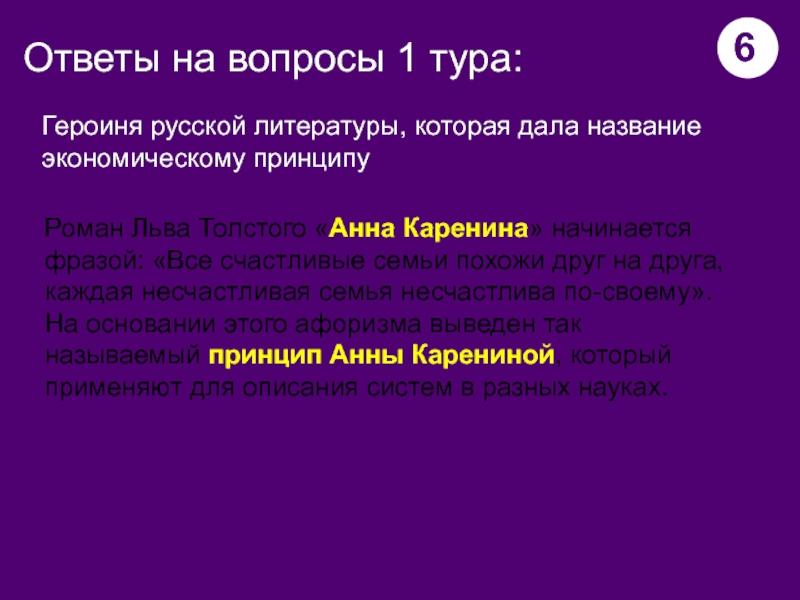 Ответы на вопросы 1 тура:

6

Героиня русской литературы, которая дала название экономическому принципу

Роман Льва Толстого «Анна Каренина» начинается фразой: «Все счастливые семьи похожи друг на друга, каждая несчастливая семья несчастлива по-своему». На основании этого афоризма выведен так называемый принцип Анны Карениной, который применяют для описания систем в разных науках.